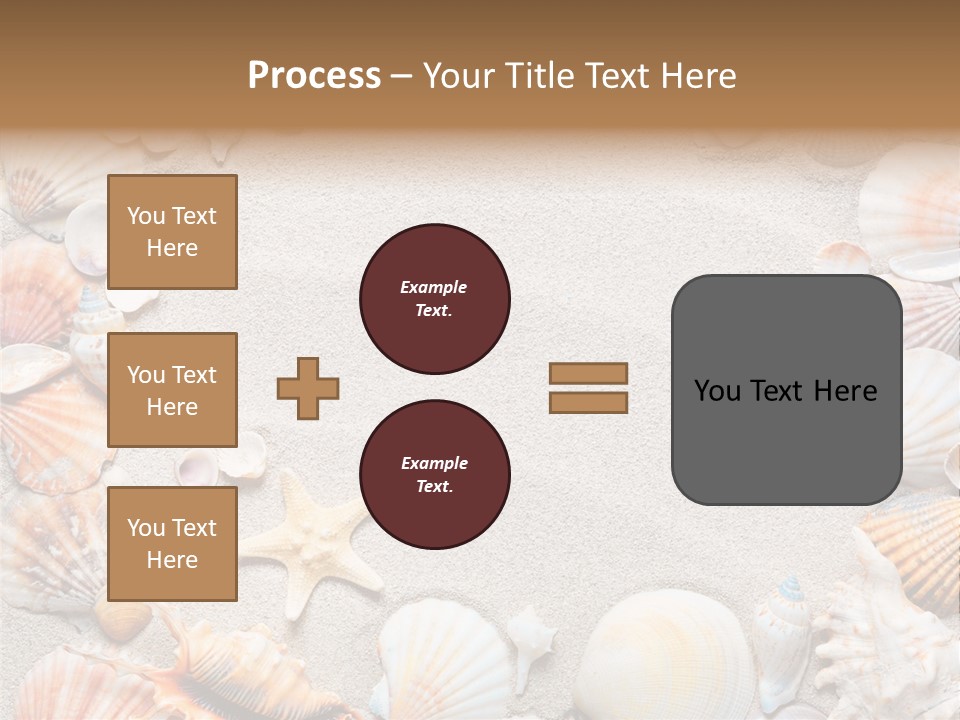 Process – Your Title Text Here

You Text Here

You Text Here

You Text Here

Example Text.

Example Text.

You Text Here